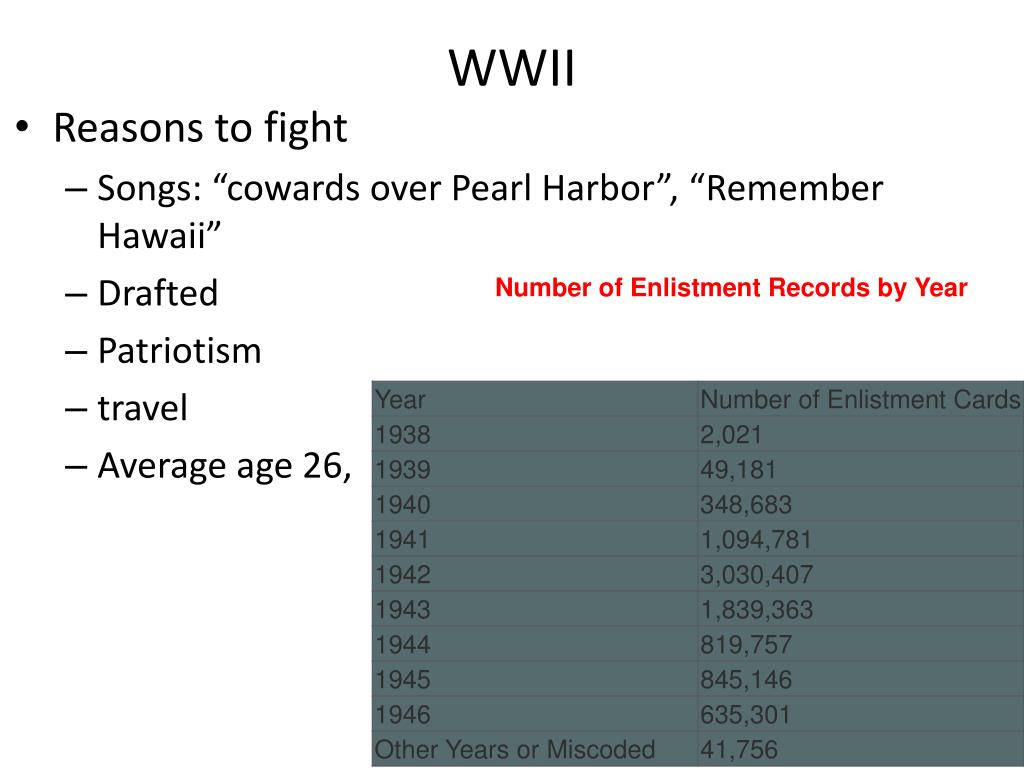 WWII

• Reasons to fight
– Songs: “cowards over Pearl Harbor”, “Remember Hawaii”
– Drafted
– Patriotism
– travel
– Average age 26,

Number of Enlistment Records by Year

| Year | Number of Enlistment Cards |
|---|---|
| 1938 | 2,021 |
| 1939 | 49,181 |
| 1940 | 348,683 |
| 1941 | 1,094,781 |
| 1942 | 3,030,407 |
| 1943 | 1,839,363 |
| 1944 | 819,757 |
| 1945 | 845,146 |
| 1946 | 635,301 |
| Other Years or Miscoded | 41,756 |